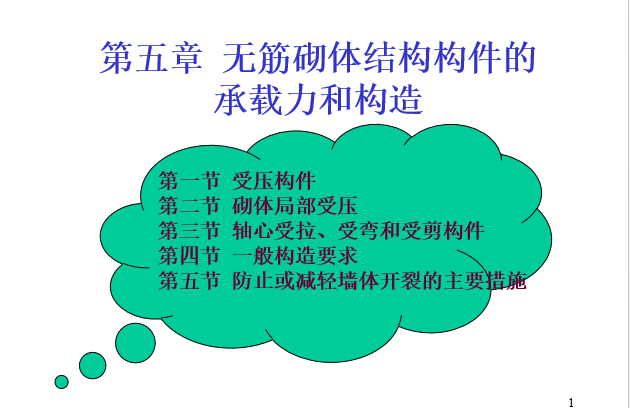 第五章 无筋砌体结构构件的承载力和构造

第一节 受压构件
第二节 砌体局部受压
第三节 轴心受拉、受弯和受剪构件
第四节 一般构造要求
第五节 防止或减轻墙体开裂的主要措施

1